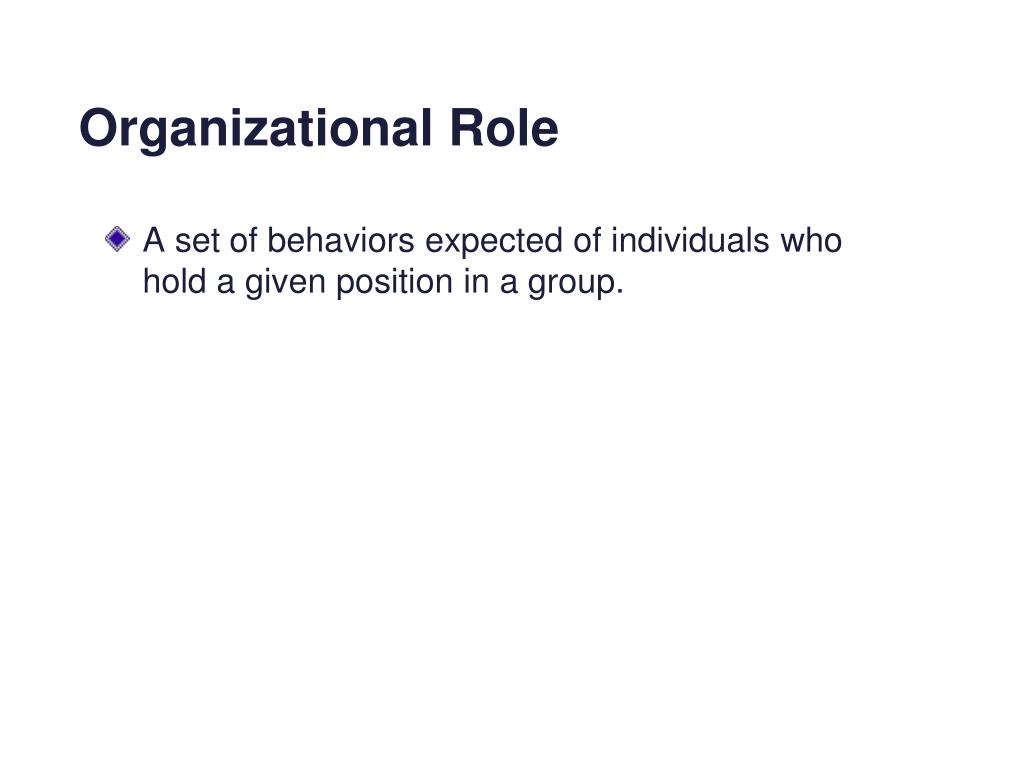 Organizational Role

A set of behaviors expected of individuals who hold a given position in a group.